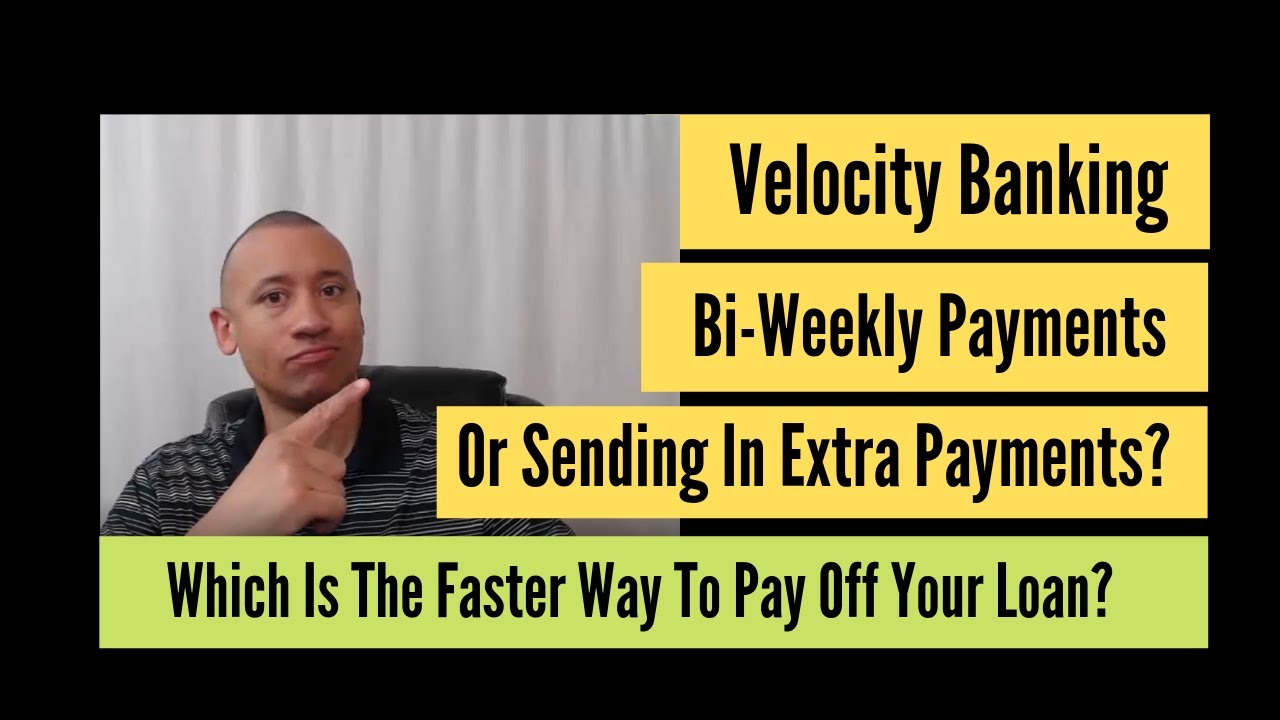 Velocity Banking

Bi-Weekly Payments

Or Sending In Extra Payments?

Which Is The Faster Way To Pay Off Your Loan?